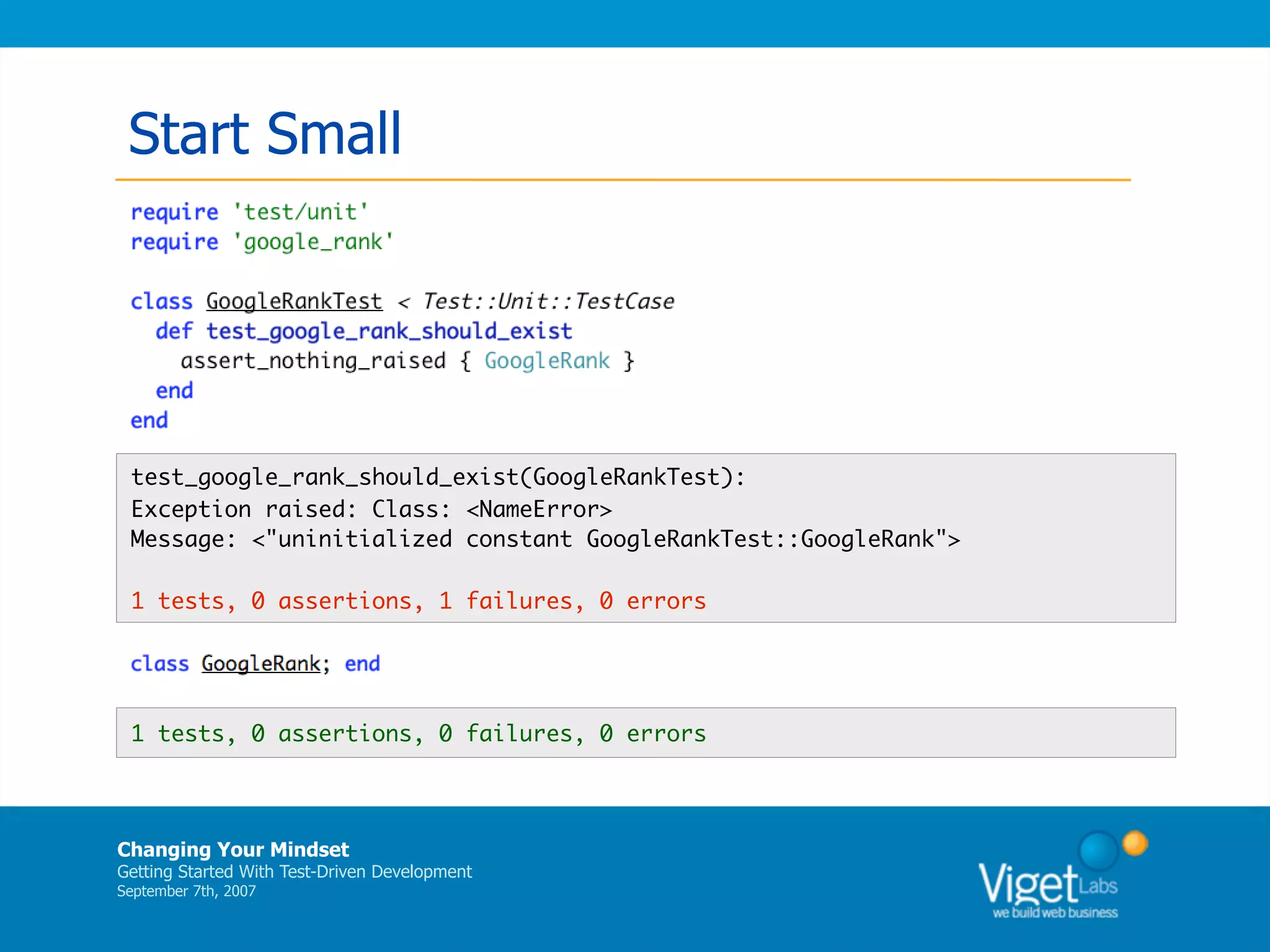 Start Small

require 'test/unit'
require 'google_rank'

class GoogleRankTest < Test::Unit::TestCase
  def test_google_rank_should_exist
    assert_nothing_raised { GoogleRank }
  end
end

test_google_rank_should_exist(GoogleRankTest):
Exception raised: Class: <NameError>
Message: <"uninitialized constant GoogleRankTest::GoogleRank">

1 tests, 0 assertions, 1 failures, 0 errors

class GoogleRank; end

1 tests, 0 assertions, 0 failures, 0 errors

Changing Your Mindset
Getting Started With Test-Driven Development
September 7th, 2007

Viget Labs
we build web business